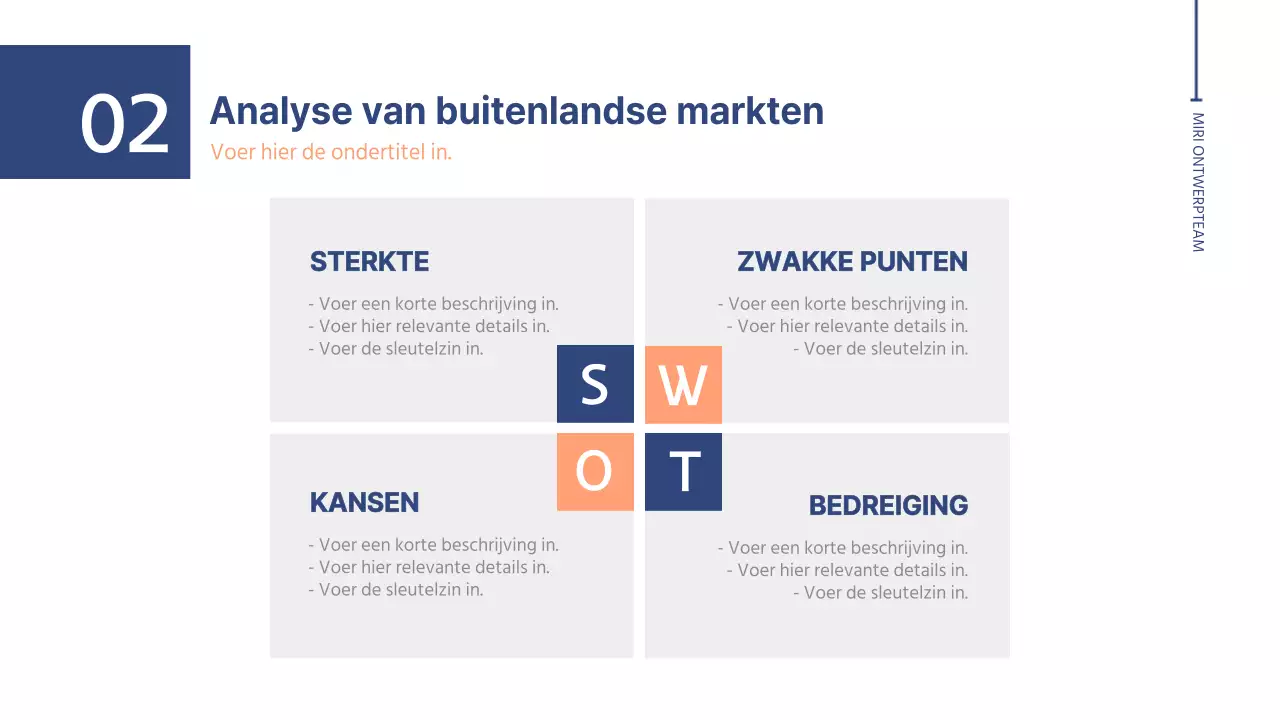 02

Analyse van buitenlandse markten

Voer hier de ondertitel in.

MIRI ONTWERPTEAM

STERKTE

- Voer een korte beschrijving in.
- Voer hier relevante details in.
- Voer de sleutelzin in.

ZWAKKE PUNTEN

- Voer een korte beschrijving in.
- Voer hier relevante details in.
- Voer de sleutelzin in.

S W O T

KANSEN

- Voer een korte beschrijving in.
- Voer hier relevante details in.
- Voer de sleutelzin in.

BEDREIGING

- Voer een korte beschrijving in.
- Voer hier relevante details in.
- Voer de sleutelzin in.